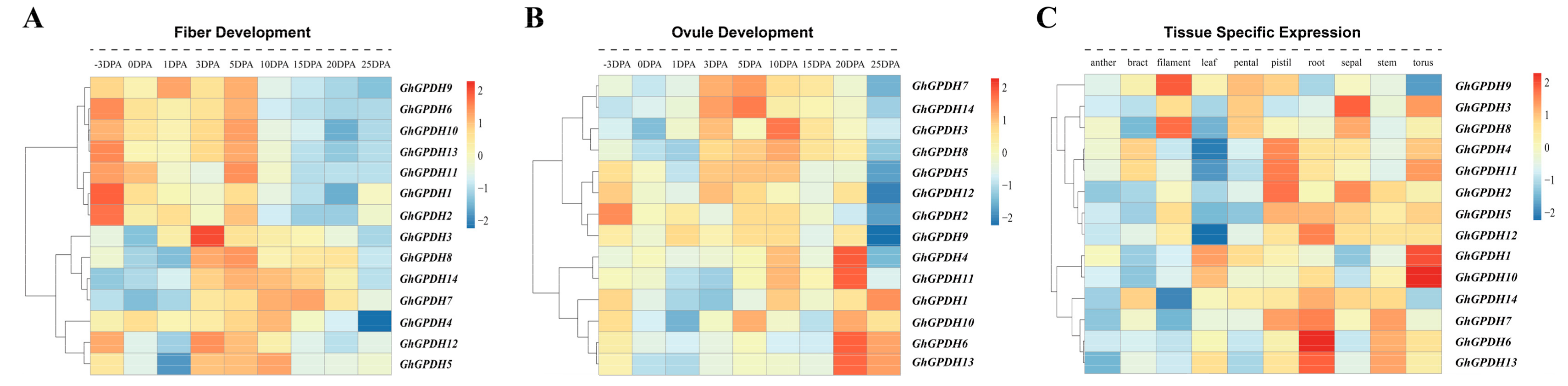 A

Fiber Development

-3DPA 0DPA 1DPA 3DPA 5DPA 10DPA 15DPA 20DPA 25DPA

GhGPDH9
GhGPDH6
GhGPDH10
GhGPDH13
GhGPDH11
GhGPDH1
GhGPDH2
GhGPDH3
GhGPDH8
GhGPDH14
GhGPDH7
GhGPDH4
GhGPDH12
GhGPDH5

2
1
0
−1
−2

B

Ovule Development

-3DPA 0DPA 1DPA 3DPA 5DPA 10DPA 15DPA 20DPA 25DPA

GhGPDH7
GhGPDH14
GhGPDH3
GhGPDH8
GhGPDH5
GhGPDH12
GhGPDH2
GhGPDH9
GhGPDH4
GhGPDH11
GhGPDH1
GhGPDH10
GhGPDH6
GhGPDH13

2
1
0
−1
−2

C

Tissue Specific Expression

anther bract filament leaf pental pistil root sepal stem torus

GhGPDH9
GhGPDH3
GhGPDH8
GhGPDH4
GhGPDH11
GhGPDH2
GhGPDH5
GhGPDH12
GhGPDH1
GhGPDH10
GhGPDH14
GhGPDH7
GhGPDH6
GhGPDH13

2
1
0
−1
−2